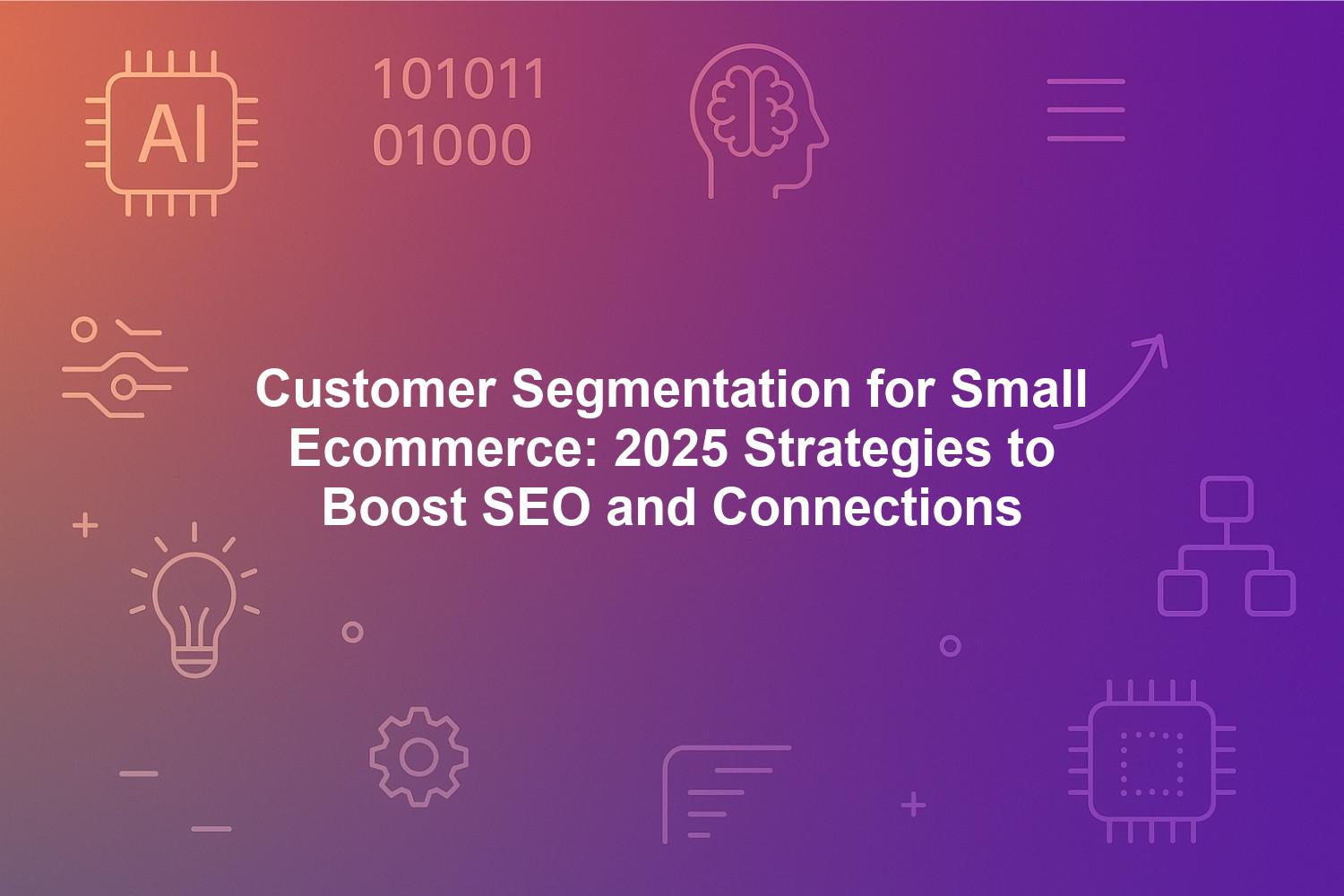 AI

101011
01000

Customer Segmentation for Small Ecommerce: 2025 Strategies to Boost SEO and Connections